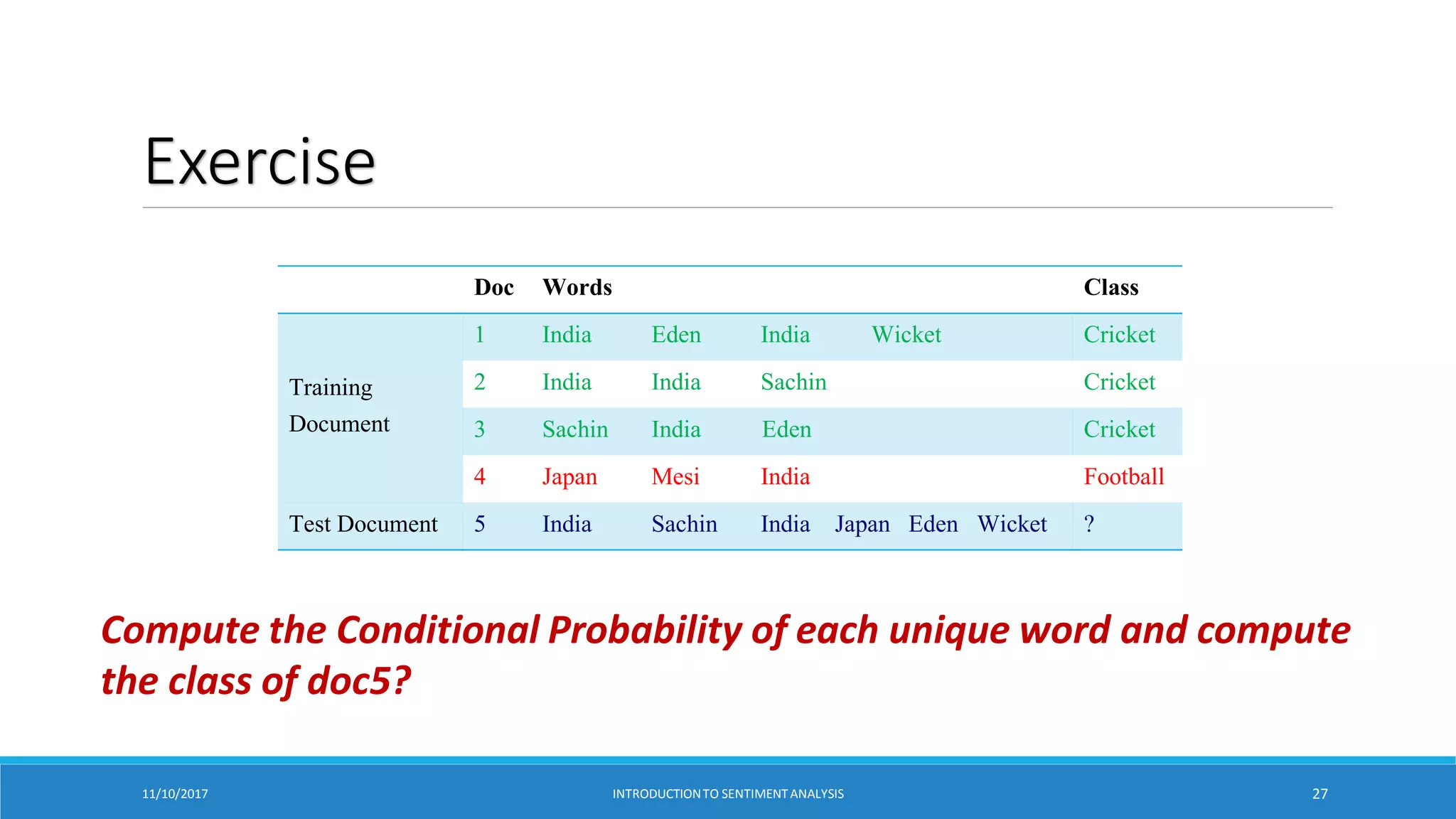 Exercise

| | Doc | Words | Class |
|---|---|---|---|
| Training Document | 1 | India Eden India Wicket | Cricket |
| | 2 | India India Sachin | Cricket |
| | 3 | Sachin India Eden | Cricket |
| | 4 | Japan Mesi India | Football |
| Test Document | 5 | India Sachin India Japan Eden Wicket | ? |

Compute the Conditional Probability of each unique word and compute the class of doc5?

11/10/2017 INTRODUCTION TO SENTIMENT ANALYSIS 27